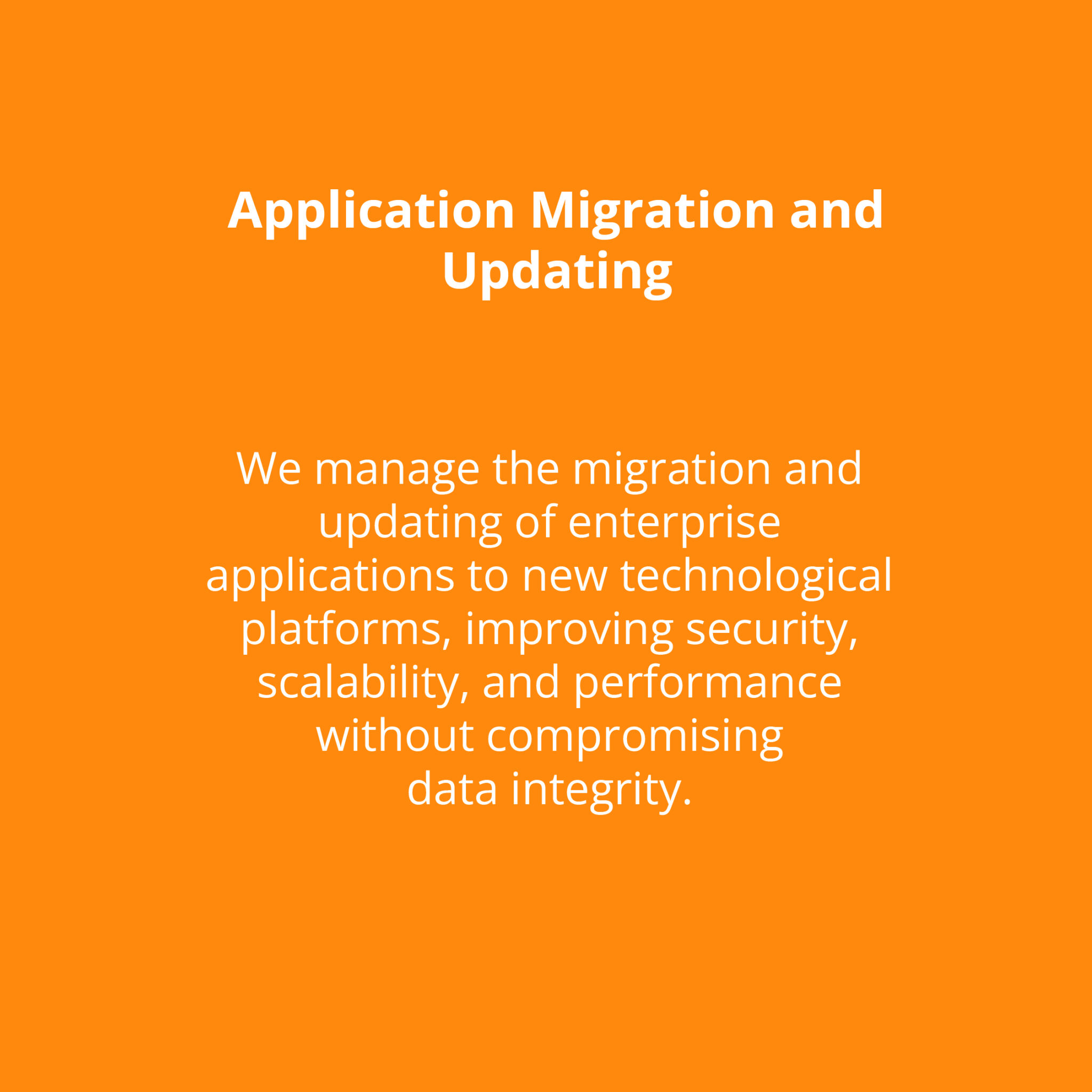 Application Migration and Updating

We manage the migration and updating of enterprise applications to new technological platforms, improving security, scalability, and performance without compromising data integrity.